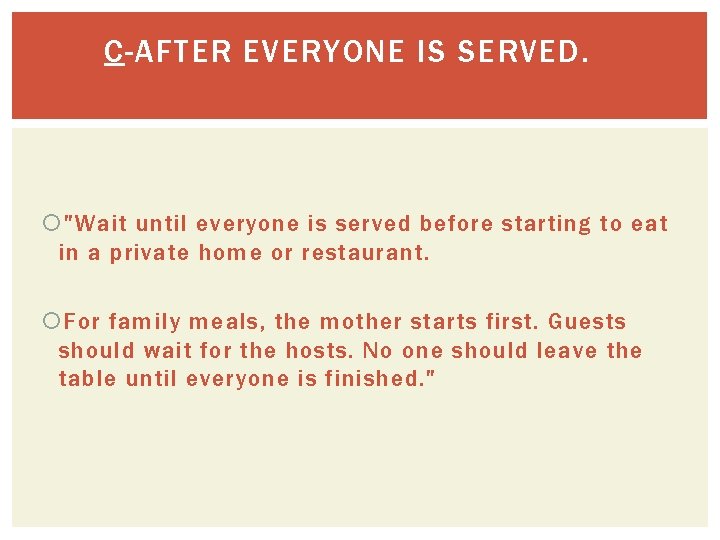 C-AFTER EVERYONE IS SERVED.

"Wait until everyone is served before starting to eat in a private home or restaurant.

For family meals, the mother starts first. Guests should wait for the hosts. No one should leave the table until everyone is finished."